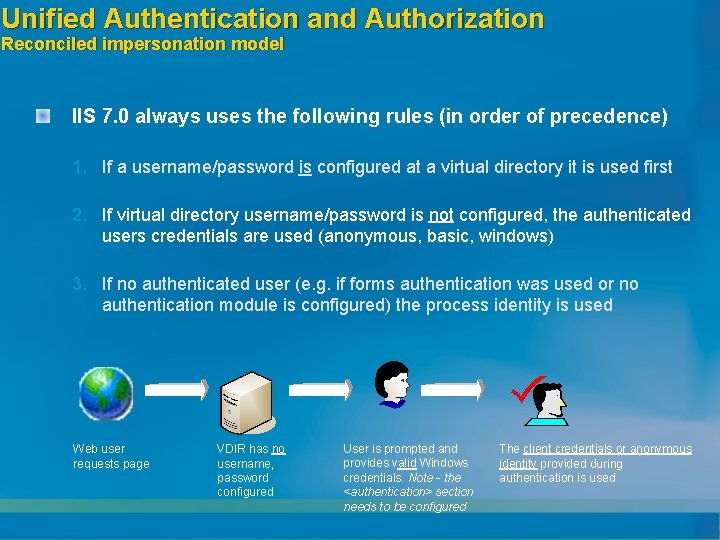 Unified Authentication and Authorization
Reconciled impersonation model

IIS 7.0 always uses the following rules (in order of precedence)

1. If a username/password is configured at a virtual directory it is used first

2. If virtual directory username/password is not configured, the authenticated users credentials are used (anonymous, basic, windows)

3. If no authenticated user (e.g. if forms authentication was used or no authentication module is configured) the process identity is used

Web user requests page

VDIR has no username, password configured

User is prompted and provides valid Windows credentials. Note - the <authentication> section needs to be configured

The client credentials or anonymous identity provided during authentication is used